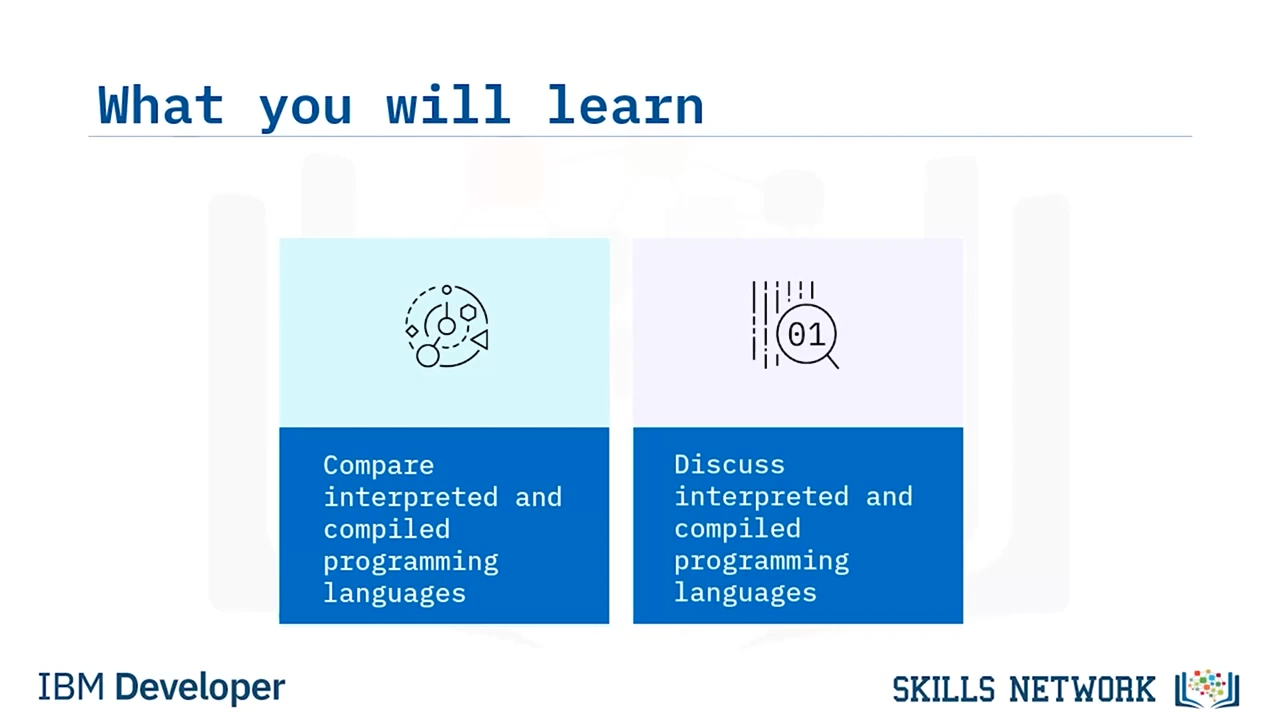 What you will learn

01

Compare interpreted and compiled programming languages

Discuss interpreted and compiled programming languages

IBM Developer

SKILLS NETWORK